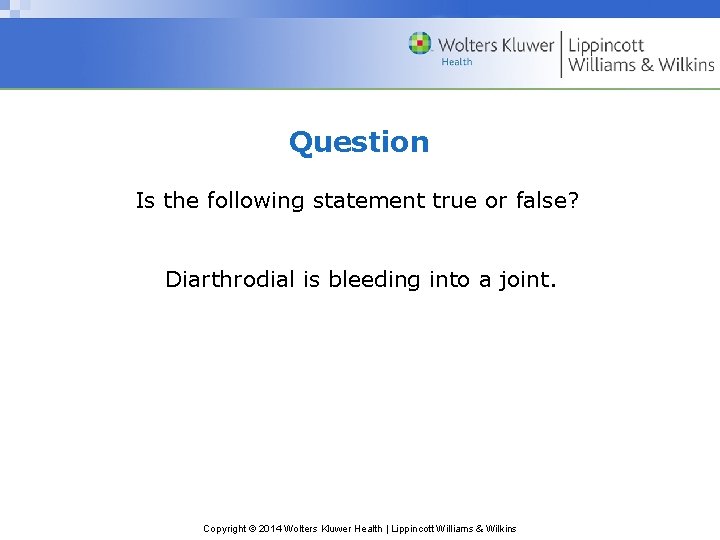 Wolters Kluwer
Health
Lippincott
Williams & Wilkins

Question

Is the following statement true or false?

Diarthrodial is bleeding into a joint.

Copyright © 2014 Wolters Kluwer Health | Lippincott Williams & Wilkins